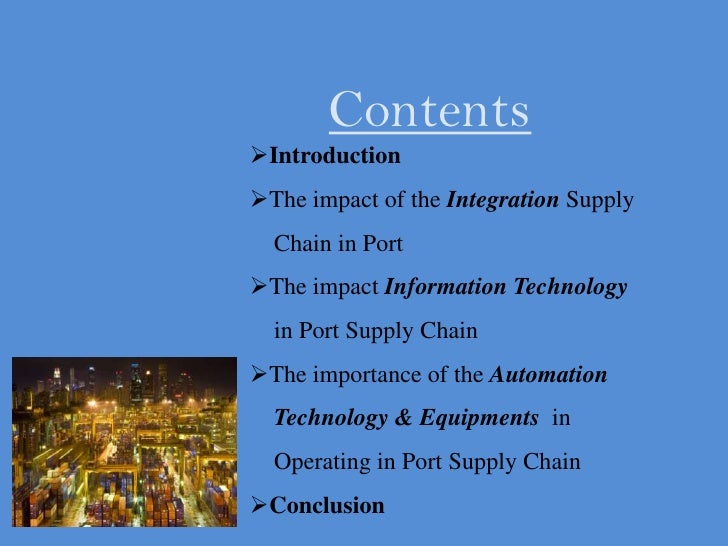 Contents

➢Introduction

➢The impact of the Integration Supply Chain in Port

➢The impact Information Technology in Port Supply Chain

➢The importance of the Automation Technology & Equipments in Operating in Port Supply Chain

➢Conclusion